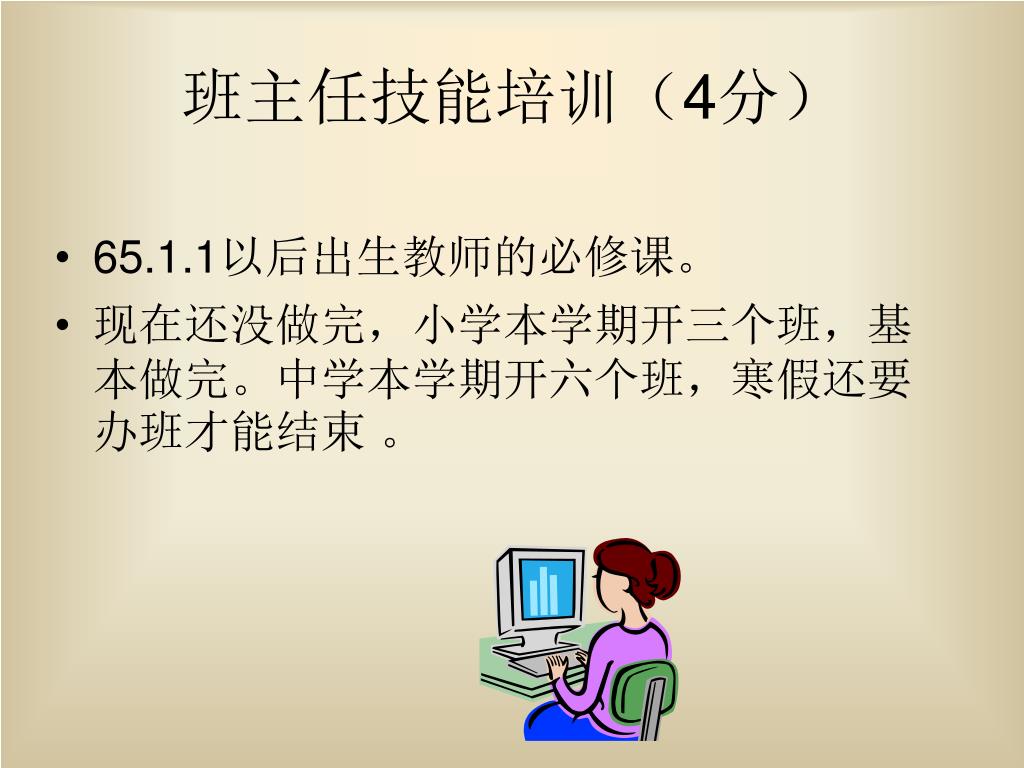 班主任技能培训（4分）

• 65.1.1以后出生教师的必修课。

• 现在还没做完，小学本学期开三个班，基本做完。中学本学期开六个班，寒假还要办班才能结束 。